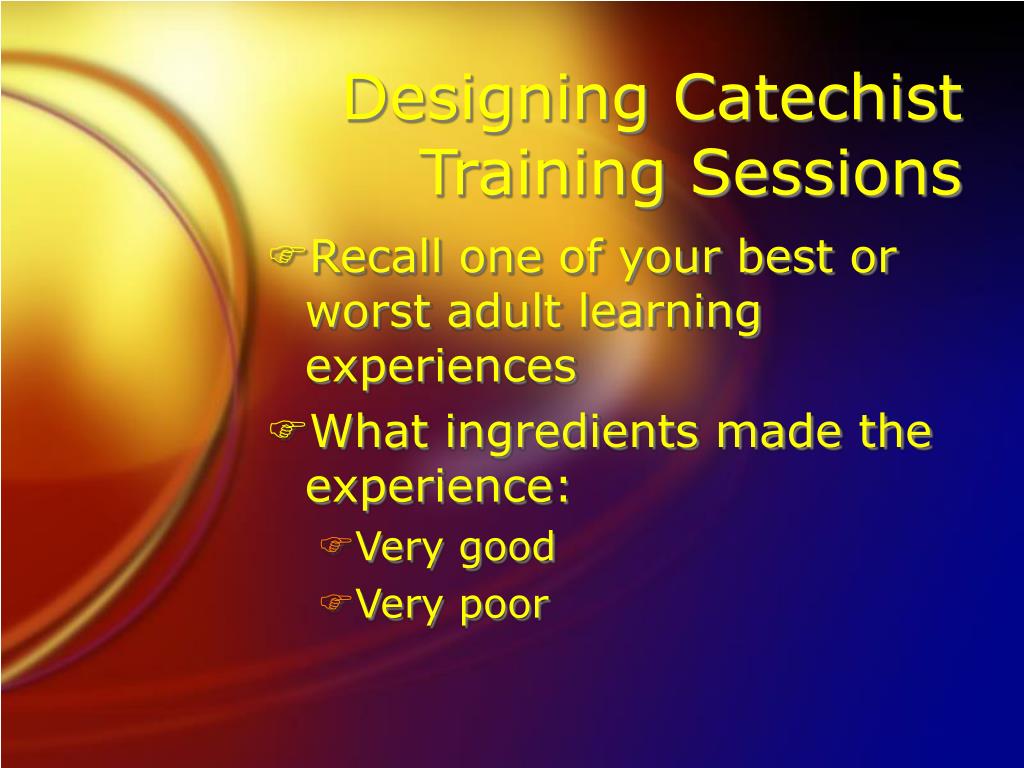 Designing Catechist Training Sessions

☞Recall one of your best or worst adult learning experiences

☞What ingredients made the experience:

☞Very good

☞Very poor